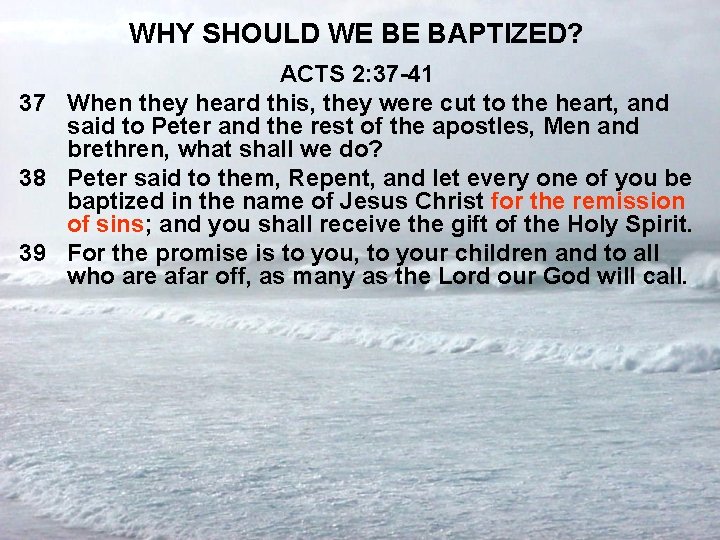 WHY SHOULD WE BE BAPTIZED?

ACTS 2:37-41

37 When they heard this, they were cut to the heart, and said to Peter and the rest of the apostles, Men and brethren, what shall we do?

38 Peter said to them, Repent, and let every one of you be baptized in the name of Jesus Christ for the remission of sins; and you shall receive the gift of the Holy Spirit.

39 For the promise is to you, to your children and to all who are afar off, as many as the Lord our God will call.